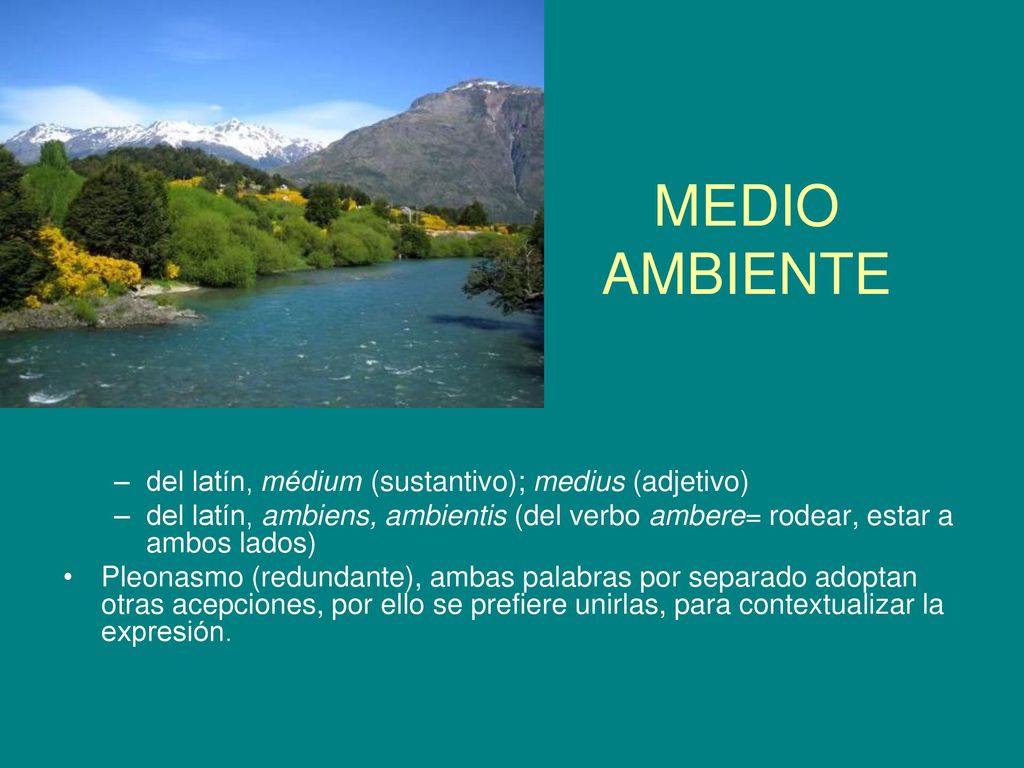 MEDIO AMBIENTE

– del latín, médium (sustantivo); medius (adjetivo)
– del latín, ambiens, ambientis (del verbo ambere= rodear, estar a ambos lados)

• Pleonasmo (redundante), ambas palabras por separado adoptan otras acepciones, por ello se prefiere unirlas, para contextualizar la expresión.